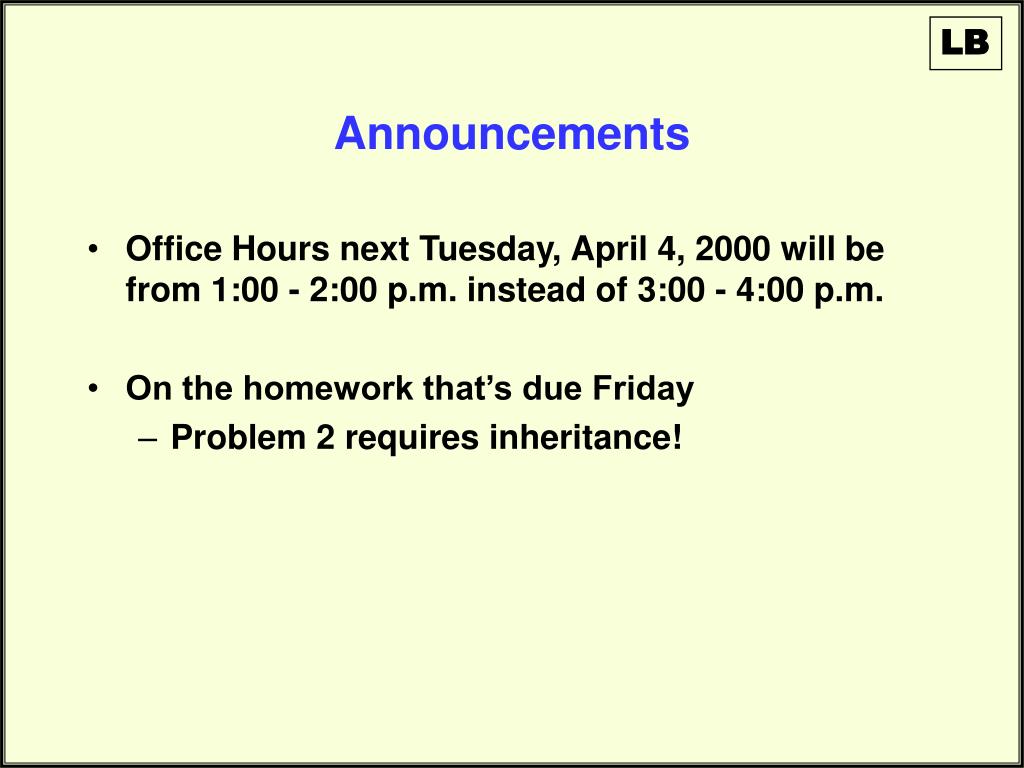 LB

Announcements

• Office Hours next Tuesday, April 4, 2000 will be from 1:00 - 2:00 p.m. instead of 3:00 - 4:00 p.m.

• On the homework that's due Friday
– Problem 2 requires inheritance!